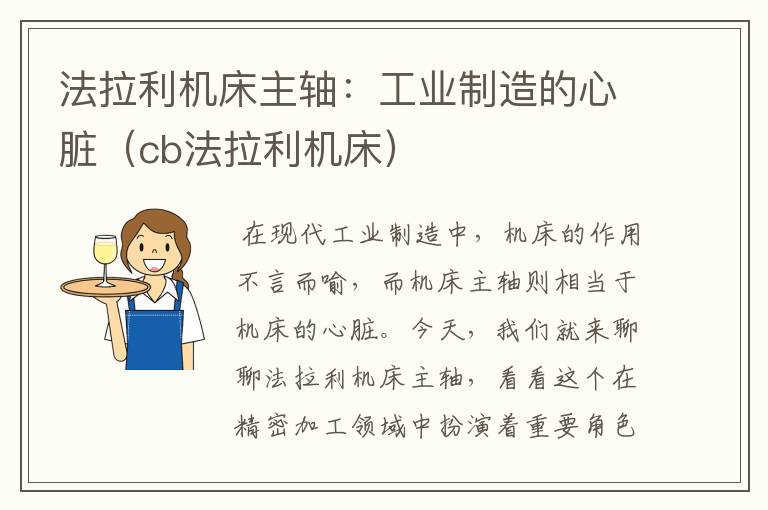 法拉利机床主轴：工业制造的心脏（cb法拉利机床）

在现代工业制造中，机床的作用不言而喻，而机床主轴则相当于机床的心脏。今天，我们就来聊聊法拉利机床主轴，看看这个在精密加工领域中扮演着重要角色